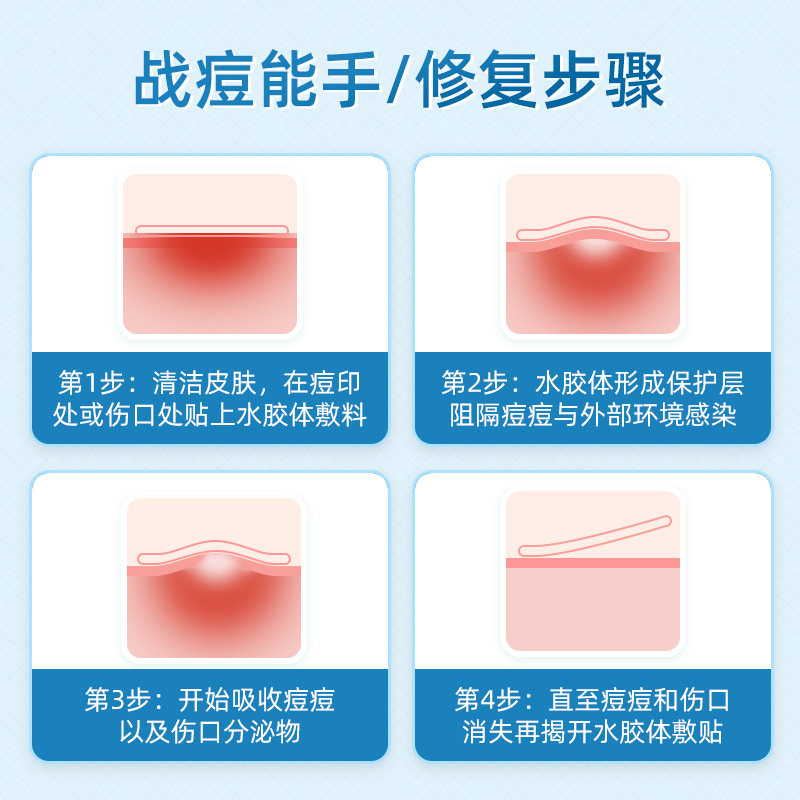 战痘能手/修复步骤

第1步：清洁皮肤，在痘印处或伤口处贴上水胶体敷料

第2步：水胶体形成保护层阻隔痘痘与外部环境感染

第3步：开始吸收痘痘以及伤口分泌物

第4步：直至痘痘和伤口消失再揭开水胶体敷贴